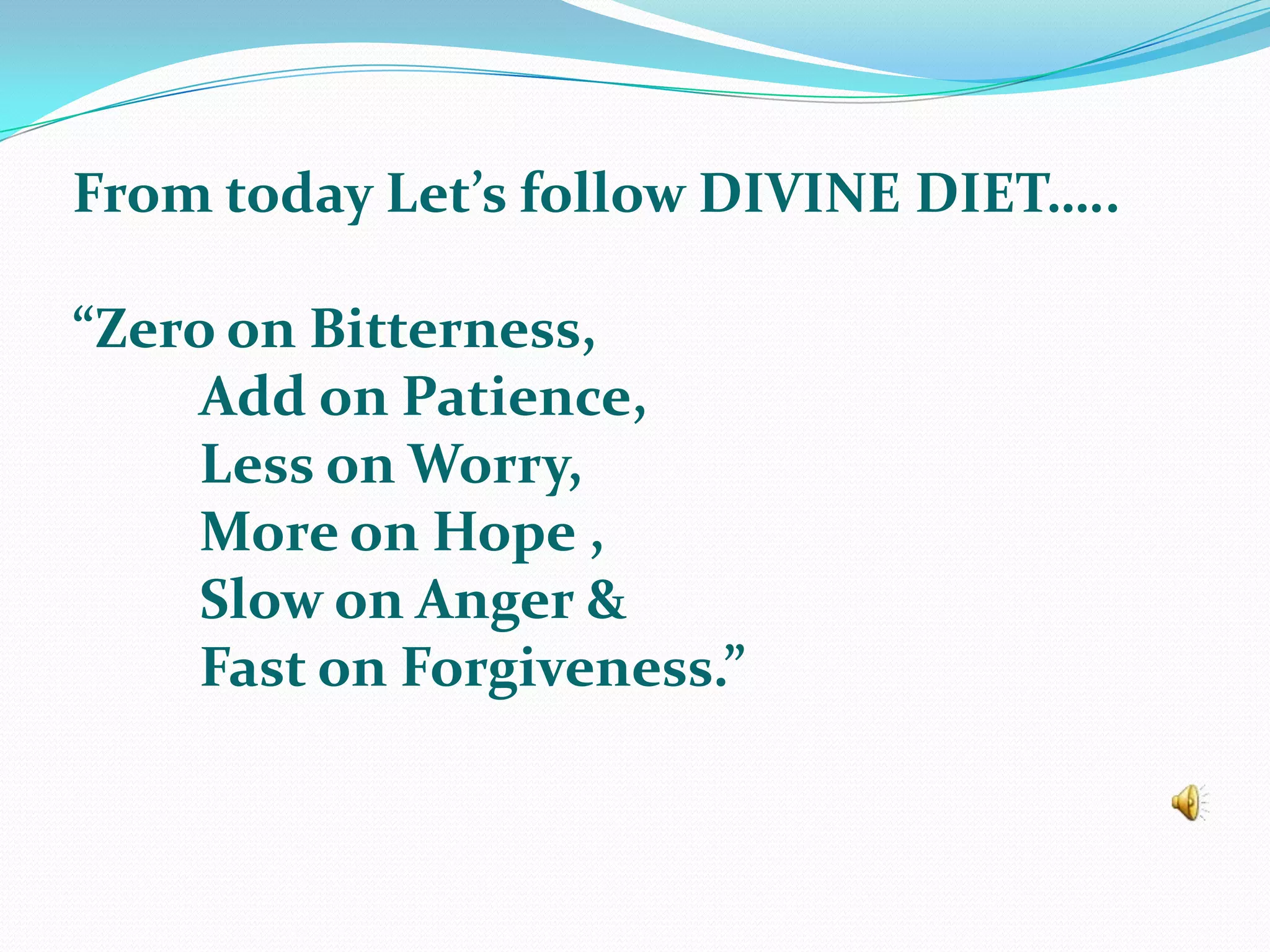 From today Let’s follow DIVINE DIET…..

“Zero on Bitterness,
Add on Patience,
Less on Worry,
More on Hope ,
Slow on Anger &
Fast on Forgiveness.”